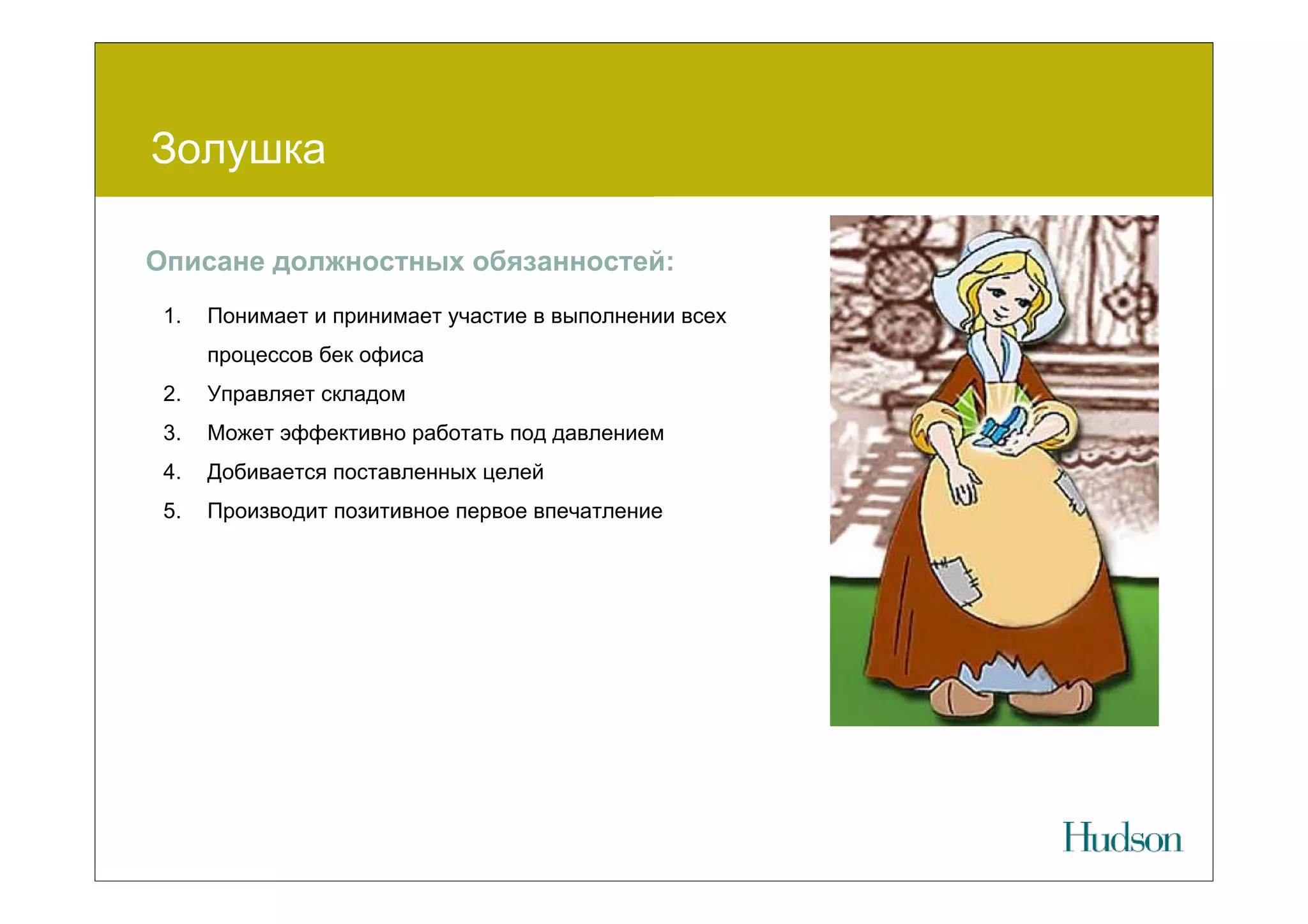 Золушка

Описане должностных обязанностей:

1. Понимает и принимает участие в выполнении всех процессов бек офиса
2. Управляет складом
3. Может эффективно работать под давлением
4. Добивается поставленных целей
5. Производит позитивное первое впечатление

Hudson